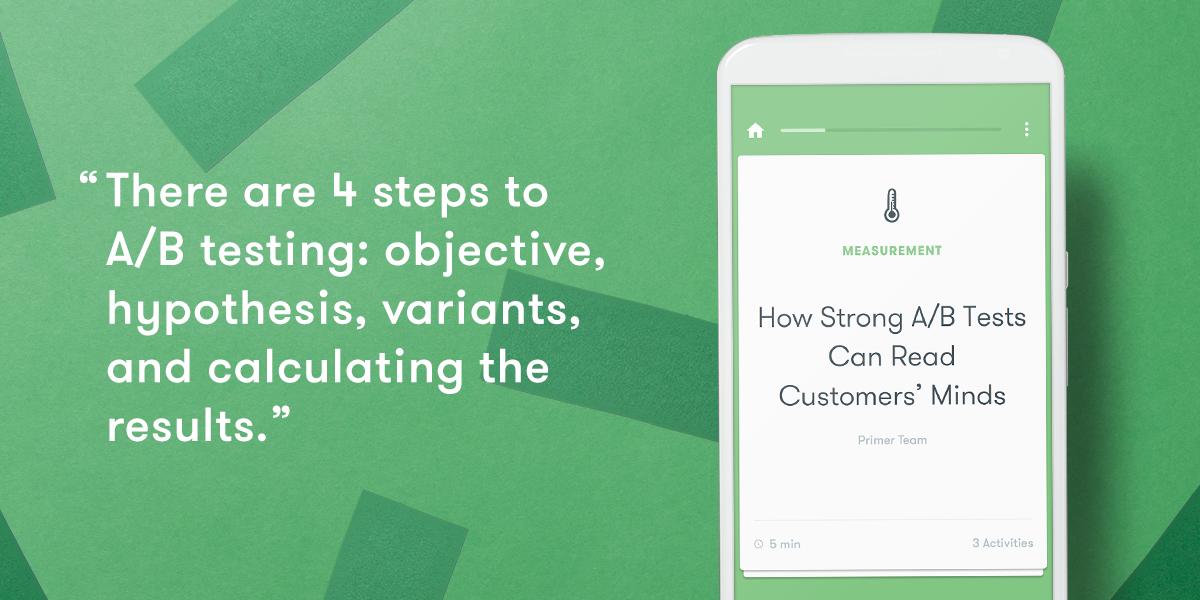 “There are 4 steps to A/B testing: objective, hypothesis, variants, and calculating the results.”

MEASUREMENT

How Strong A/B Tests Can Read Customers’ Minds

Primer Team

5 min

3 Activities